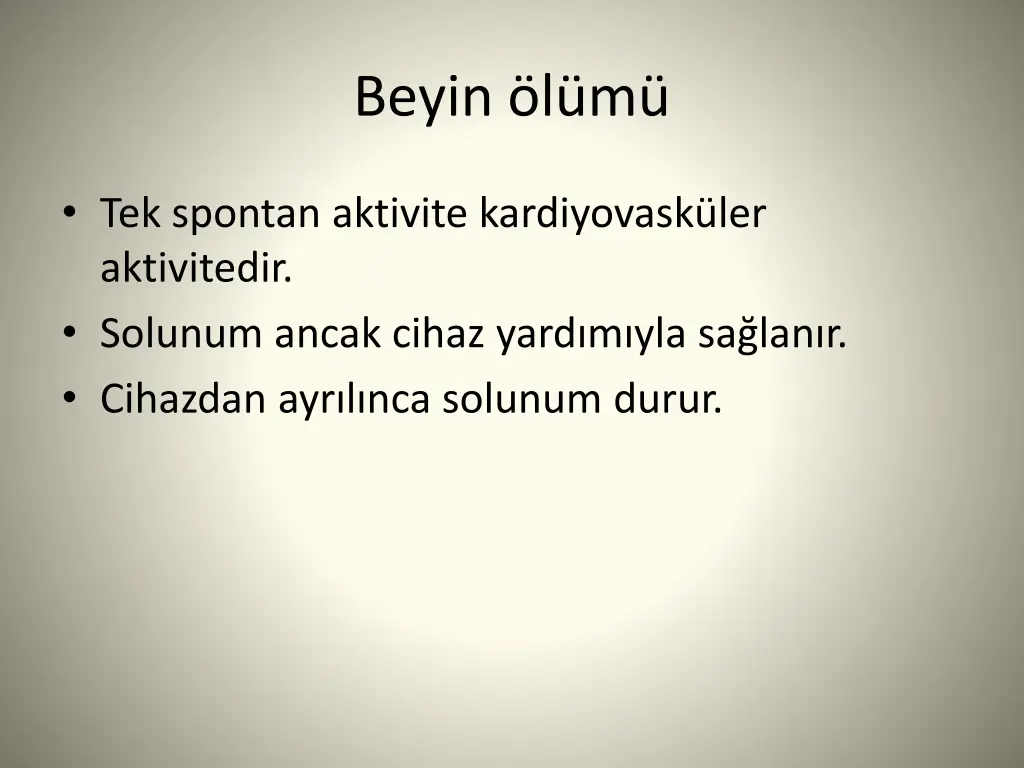 Beyin ölümü

• Tek spontan aktivite kardiyovasküler aktivitedir.
• Solunum ancak cihaz yardımıyla sağlanır.
• Cihazdan ayrılınca solunum durur.